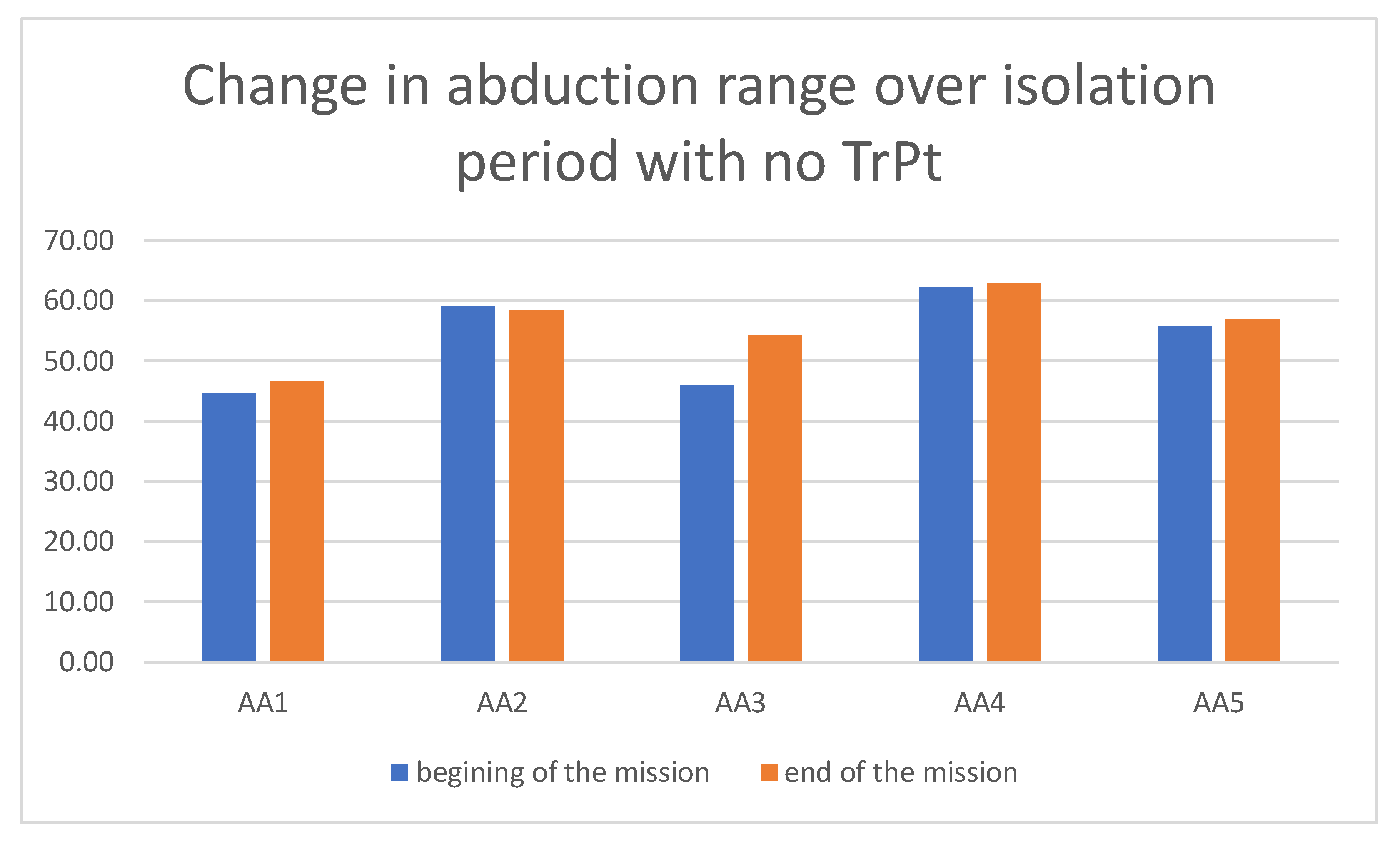 Change in abduction range over isolation period with no TrPt

70.00
60.00
50.00
40.00
30.00
20.00
10.00
0.00

AA1
AA2
AA3
AA4
AA5

begining of the mission
end of the mission